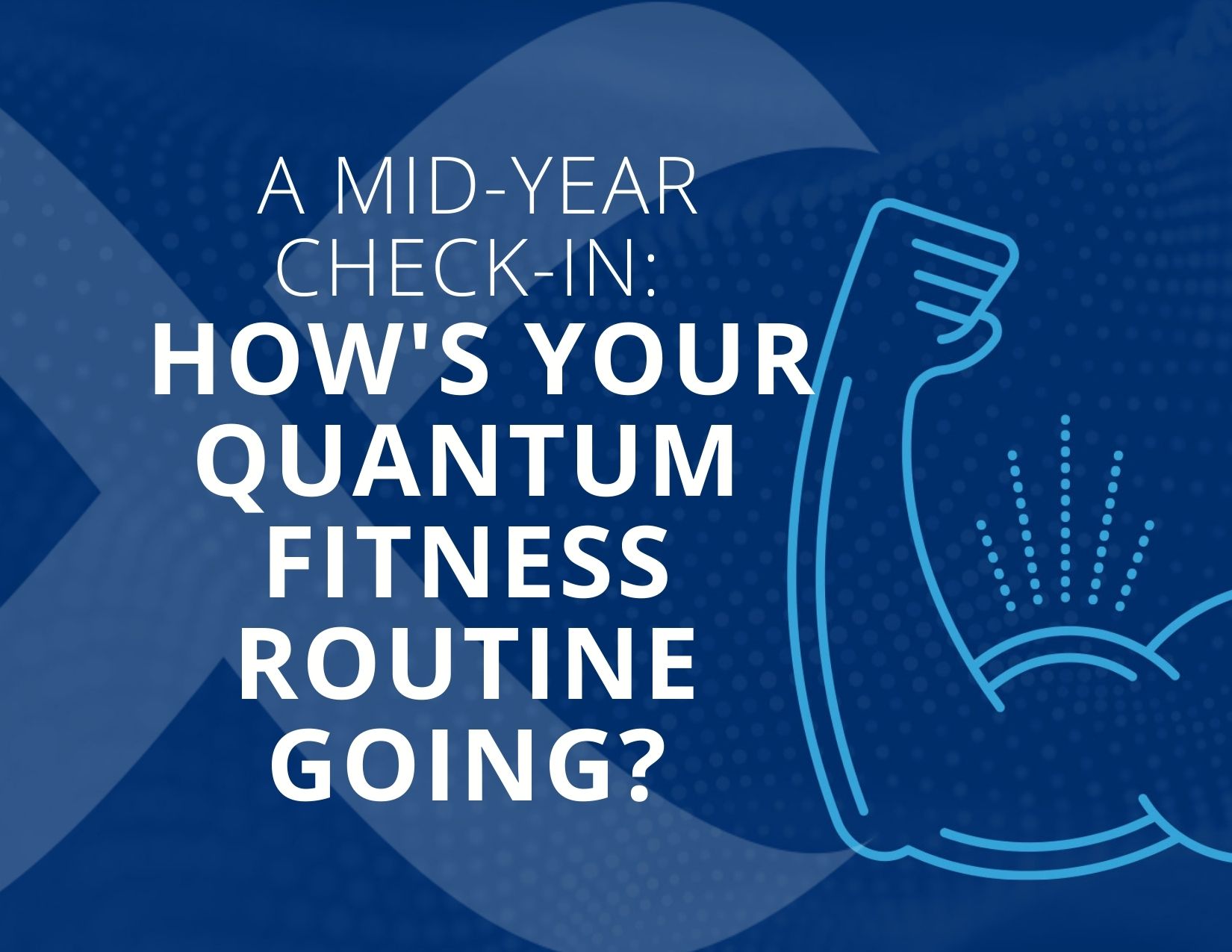 A MID-YEAR CHECK-IN:
HOW'S YOUR QUANTUM FITNESS ROUTINE GOING?